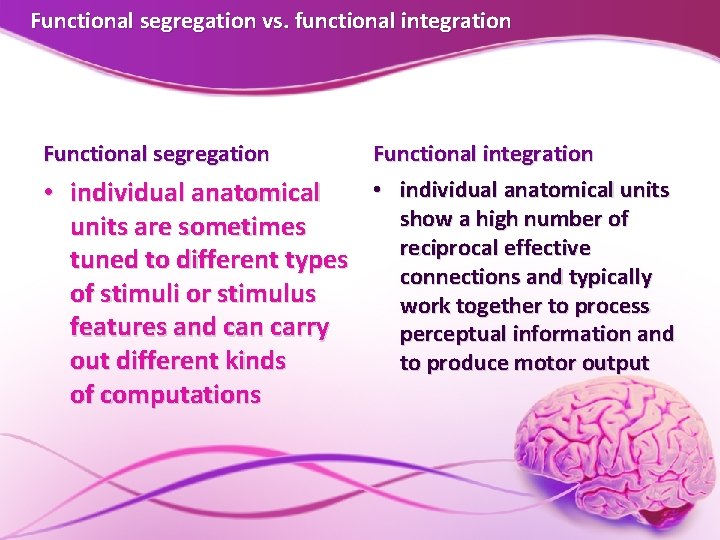 Functional segregation vs. functional integration

Functional segregation

• individual anatomical units are sometimes tuned to different types of stimuli or stimulus features and can carry out different kinds of computations

Functional integration

• individual anatomical units show a high number of reciprocal effective connections and typically work together to process perceptual information and to produce motor output